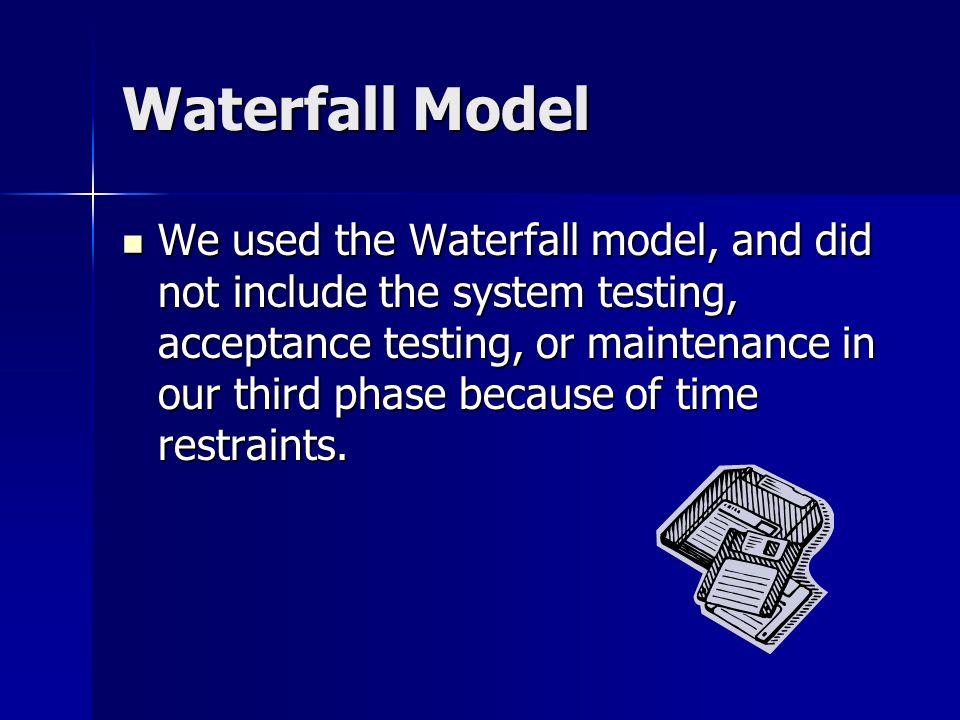 Waterfall Model

We used the Waterfall model, and did not include the system testing, acceptance testing, or maintenance in our third phase because of time restraints.